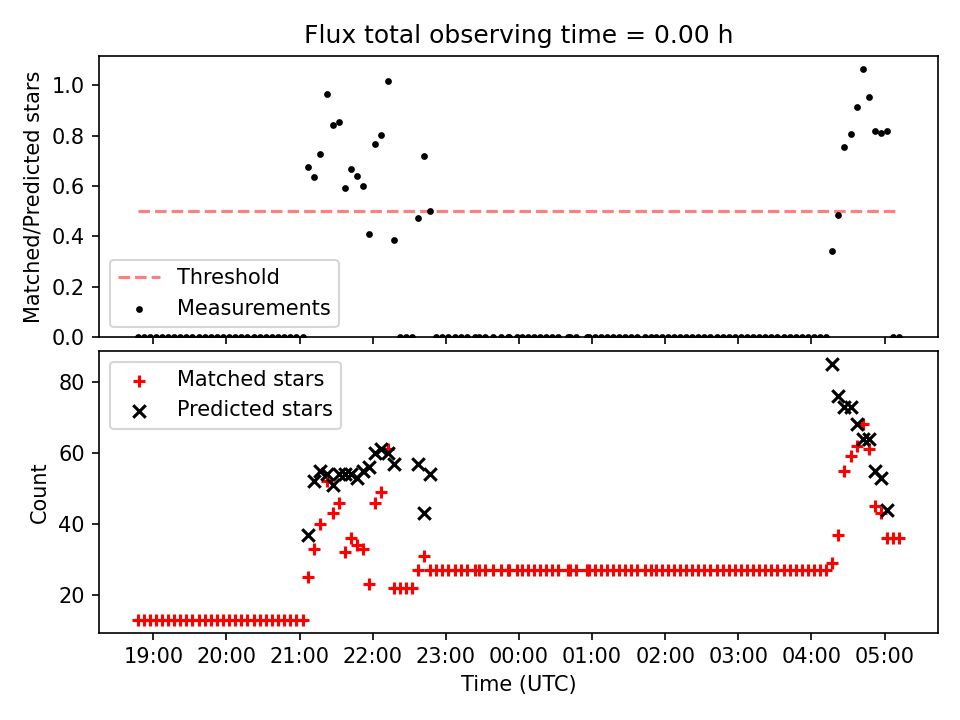 Flux total observing time = 0.00 h

Matched/Predicted stars

1.0
0.8
0.6
0.4
0.2
0.0

Threshold
Measurements

Count

80
60
40
20

Matched stars
Predicted stars

19:00 20:00 21:00 22:00 23:00 00:00 01:00 02:00 03:00 04:00 05:00

Time (UTC)